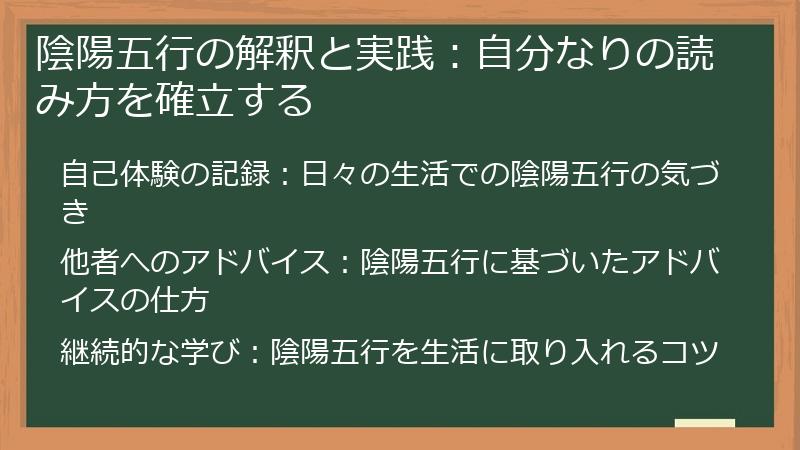 陰陽五行の解釈と実践：自分なりの読み方を確立する

自己体験の記録：日々の生活での陰陽五行の気づき

他者へのアドバイス：陰陽五行に基づいたアドバイスの仕方

継続的な学び：陰陽五行を生活に取り入れるコツ